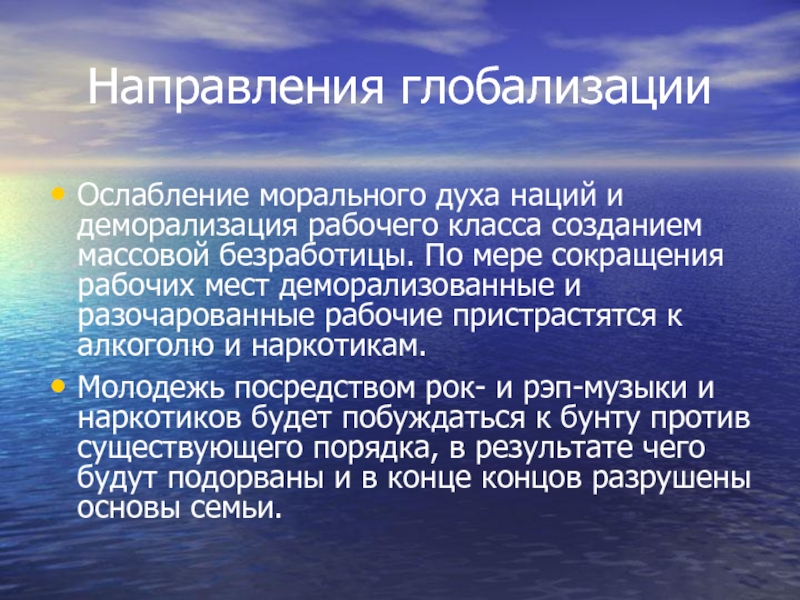 Направления глобализации

• Ослабление морального духа наций и деморализация рабочего класса созданием массовой безработицы. По мере сокращения рабочих мест деморализованные и разочарованные рабочие пристрастятся к алкоголю и наркотикам.

• Молодежь посредством рок- и рэп-музыки и наркотиков будет побуждаться к бунту против существующего порядка, в результате чего будут подорваны и в конце концов разрушены основы семьи.